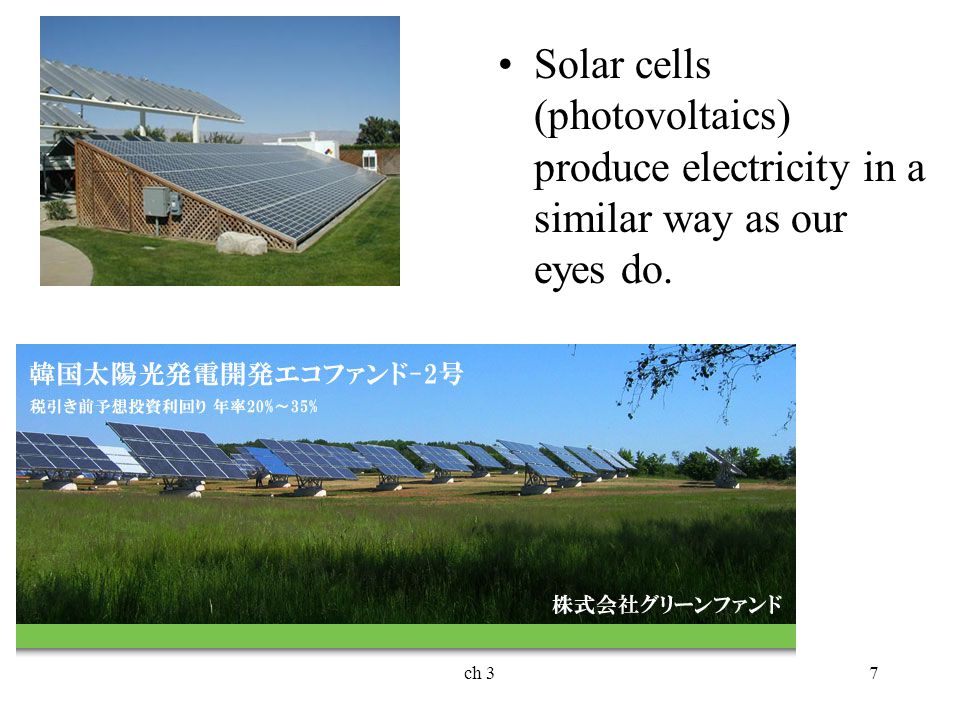 • Solar cells (photovoltaics) produce electricity in a similar way as our eyes do.

韓国太陽光発電開発エコファンド-2号
税引き前予想投資利回り 年率20%～35%

株式会社グリーンファンド

ch 3

7